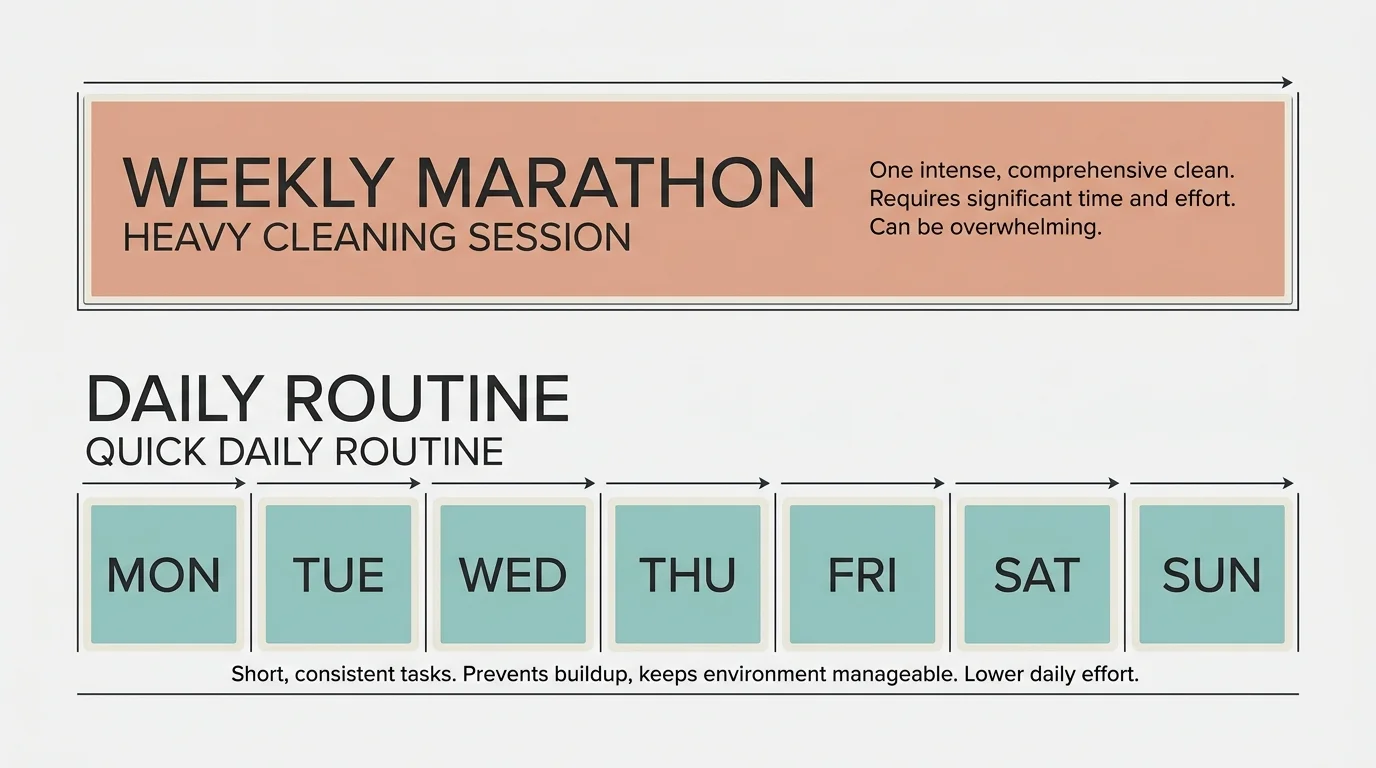 WEEKLY MARATHON
HEAVY CLEANING SESSION

One intense, comprehensive clean.
Requires significant time and effort.
Can be overwhelming.

DAILY ROUTINE
QUICK DAILY ROUTINE

MON
TUE
WED
THU
FRI
SAT
SUN

Short, consistent tasks. Prevents buildup, keeps environment manageable. Lower daily effort.